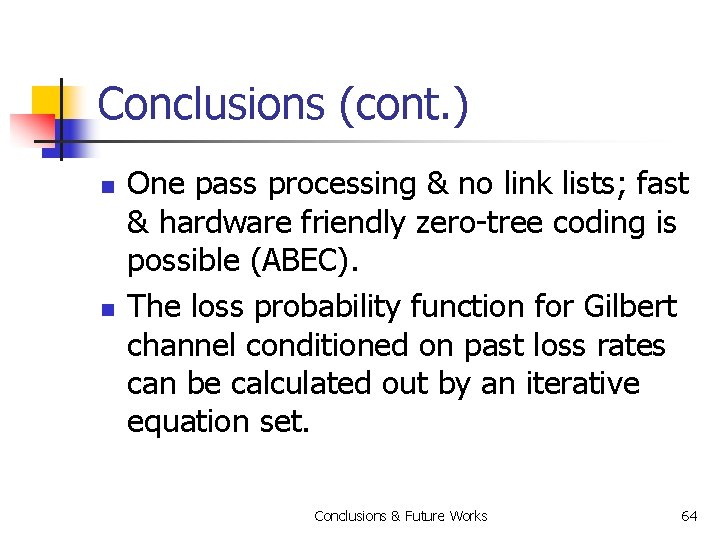 Conclusions (cont.)

One pass processing & no link lists; fast & hardware friendly zero-tree coding is possible (ABEC).

The loss probability function for Gilbert channel conditioned on past loss rates can be calculated out by an iterative equation set.

Conclusions & Future Works

64